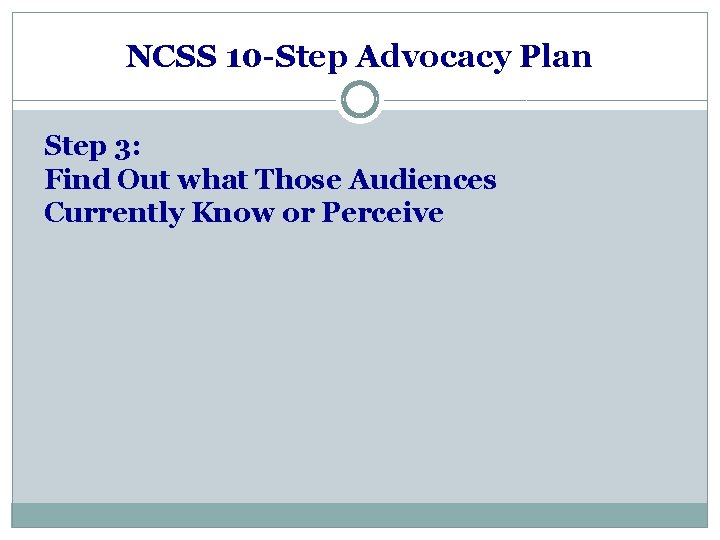 NCSS 10-Step Advocacy Plan

Step 3:
Find Out what Those Audiences Currently Know or Perceive